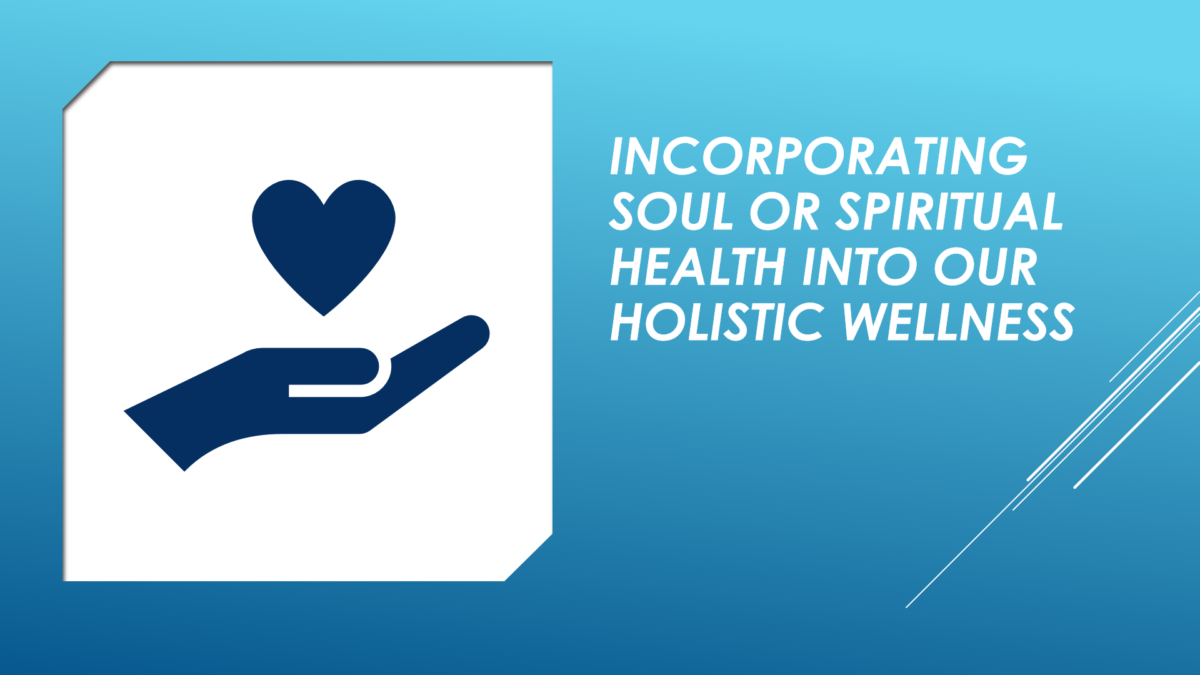 INCORPORATING SOUL OR SPIRITUAL HEALTH INTO OUR HOLISTIC WELLNESS